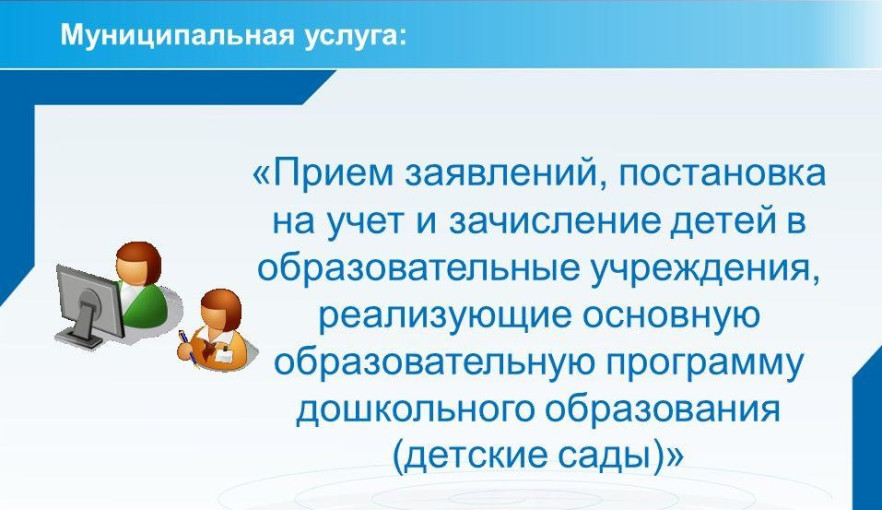 Муниципальная услуга:

«Прием заявлений, постановка на учет и зачисление детей в образовательные учреждения, реализующие основную образовательную программу дошкольного образования (детские сады)»